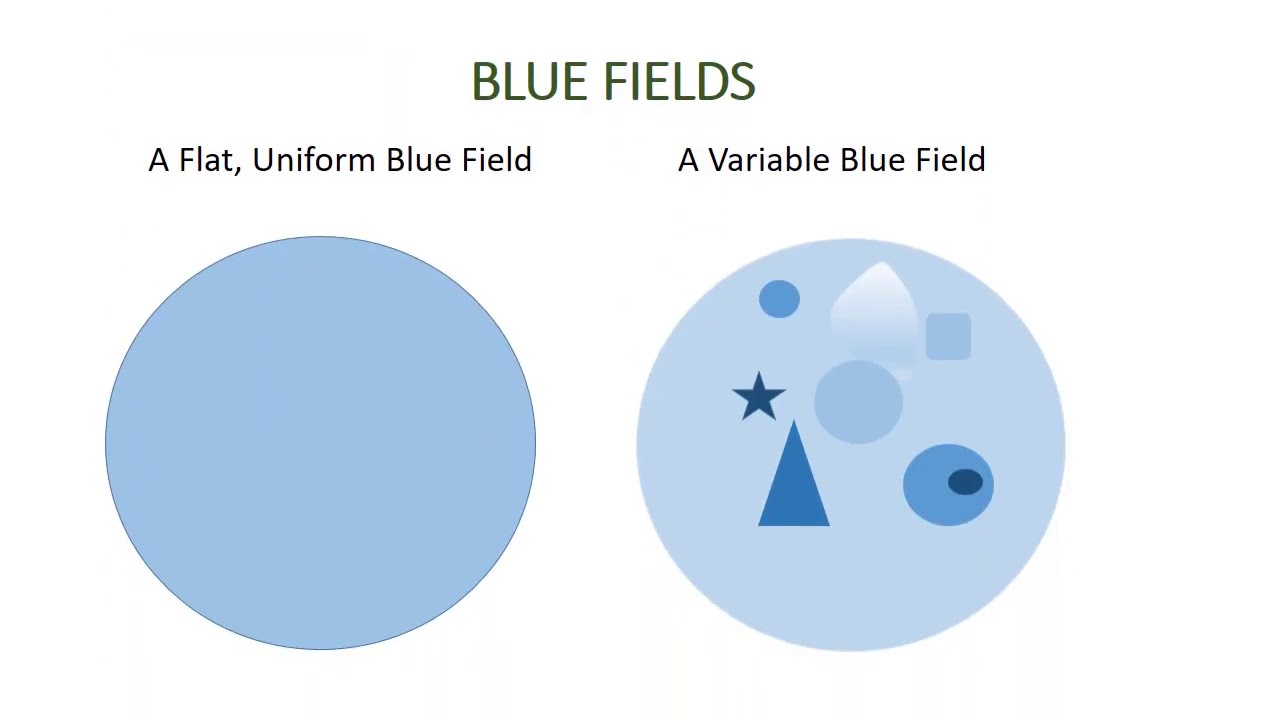 BLUE FIELDS

A Flat, Uniform Blue Field

A Variable Blue Field